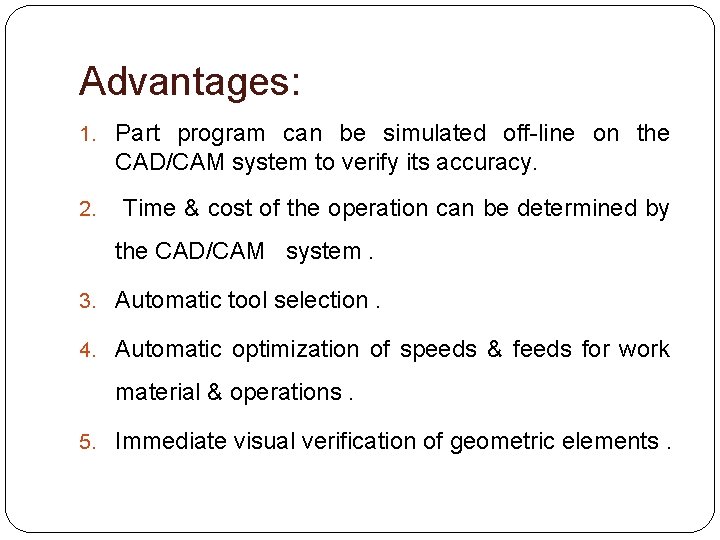 Advantages:

1. Part program can be simulated off-line on the CAD/CAM system to verify its accuracy.

2. Time & cost of the operation can be determined by the CAD/CAM system .

3. Automatic tool selection .

4. Automatic optimization of speeds & feeds for work material & operations .

5. Immediate visual verification of geometric elements .